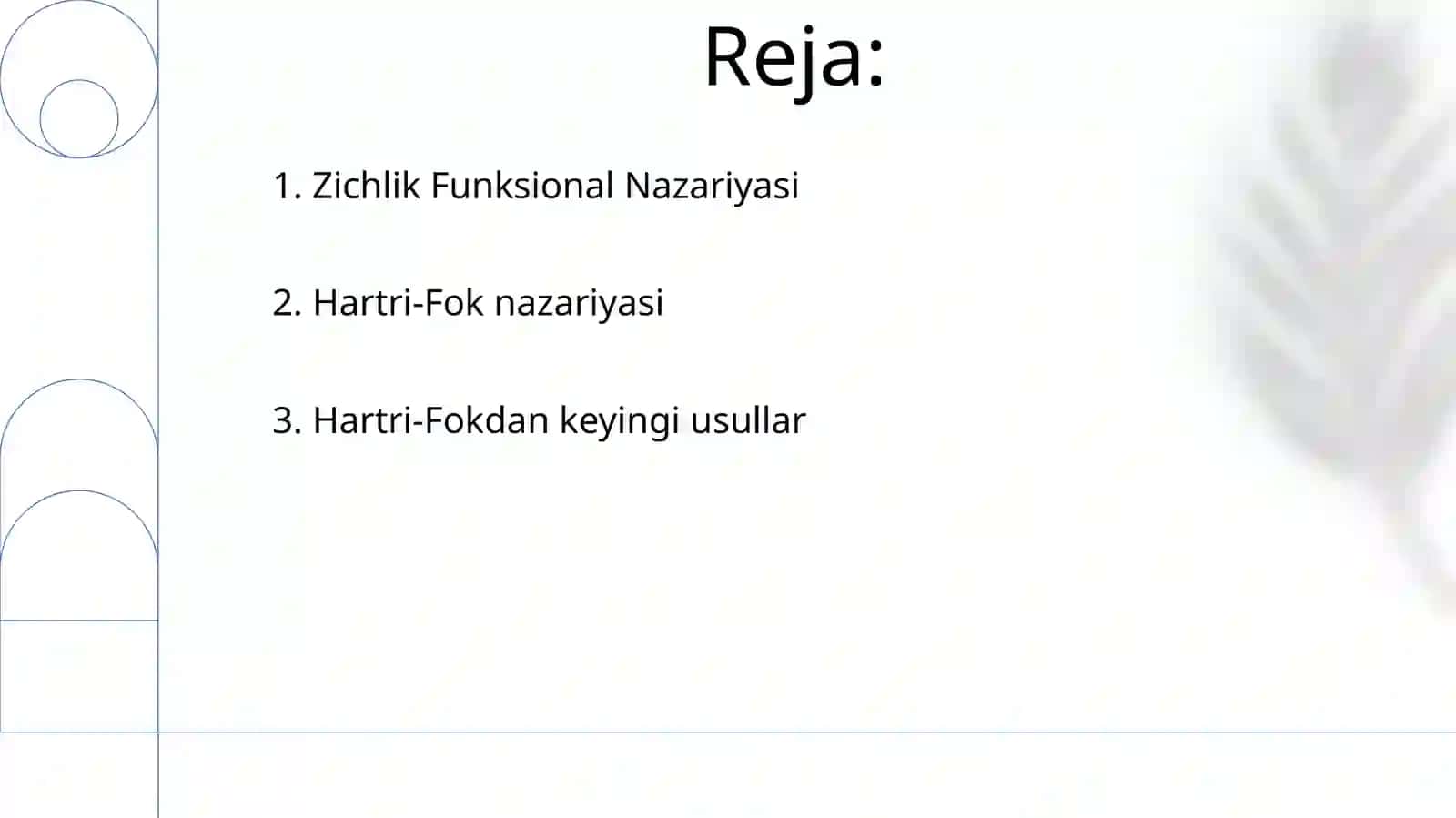 Reja:

1. Zichlik Funksional Nazariyasi

2. Hartri-Fok nazariyasi

3. Hartri-Fokdan keyingi usullar